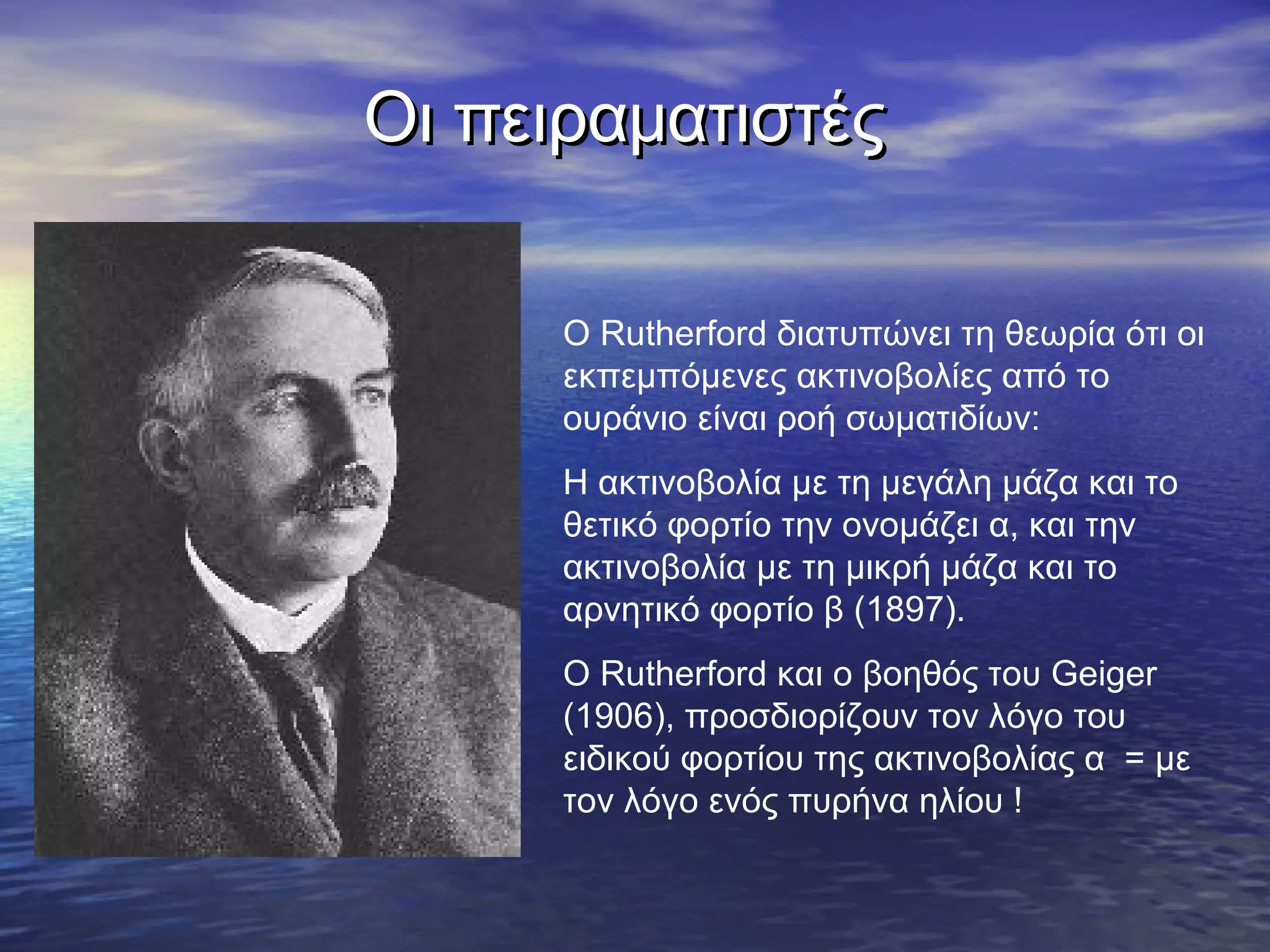 Οι πειραματιστές

Ο Rutherford διατυπώνει τη θεωρία ότι οι εκπεμπόμενες ακτινοβολίες από το ουράνιο είναι ροή σωματιδίων:

Η ακτινοβολία με τη μεγάλη μάζα και το θετικό φορτίο την ονομάζει α, και την ακτινοβολία με τη μικρή μάζα και το αρνητικό φορτίο β (1897).

Ο Rutherford και ο βοηθός του Geiger (1906), προσδιορίζουν τον λόγο του ειδικού φορτίου της ακτινοβολίας α = με τον λόγο ενός πυρήνα ηλίου !